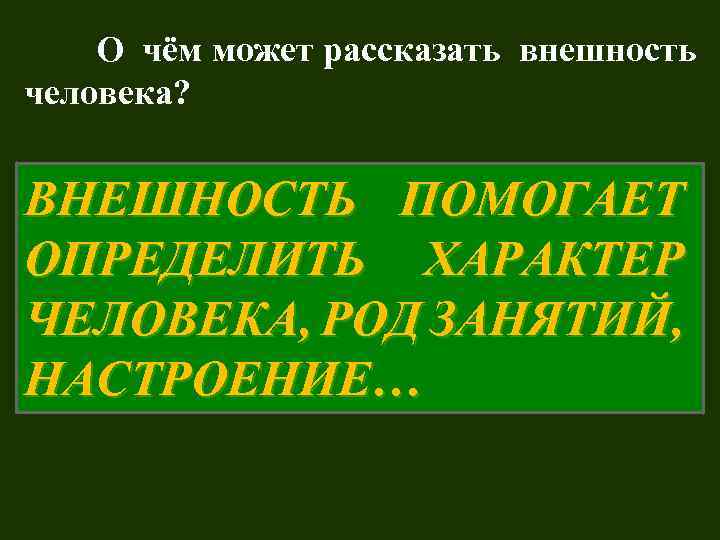 О чём может рассказать внешность человека?

ВНЕШНОСТЬ ПОМОГАЕТ ОПРЕДЕЛИТЬ ХАРАКТЕР ЧЕЛОВЕКА, РОД ЗАНЯТИЙ, НАСТРОЕНИЕ…